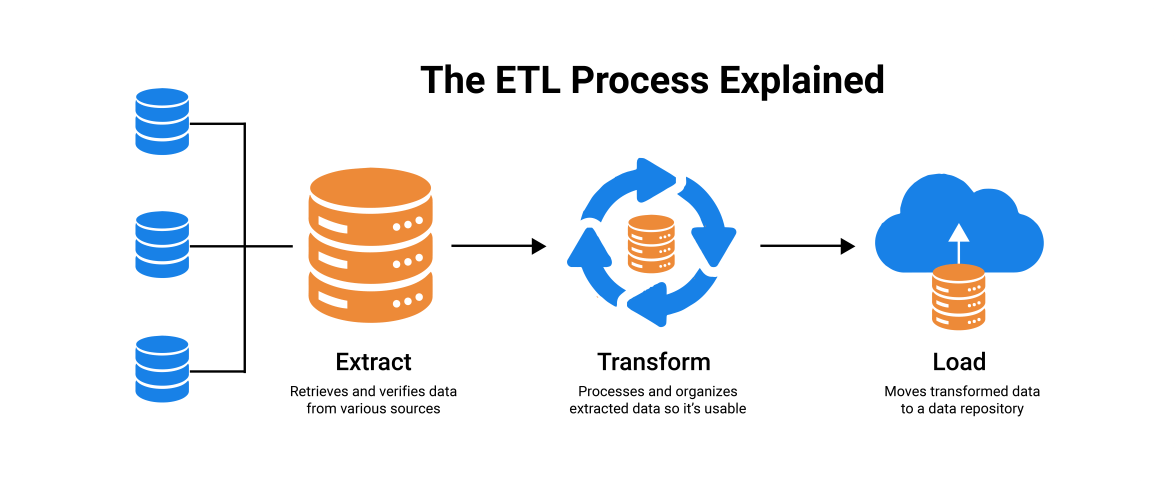 The ETL Process Explained

Extract

Retrieves and verifies data from various sources

Transform

Processes and organizes extracted data so it's usable

Load

Moves transformed data to a data repository